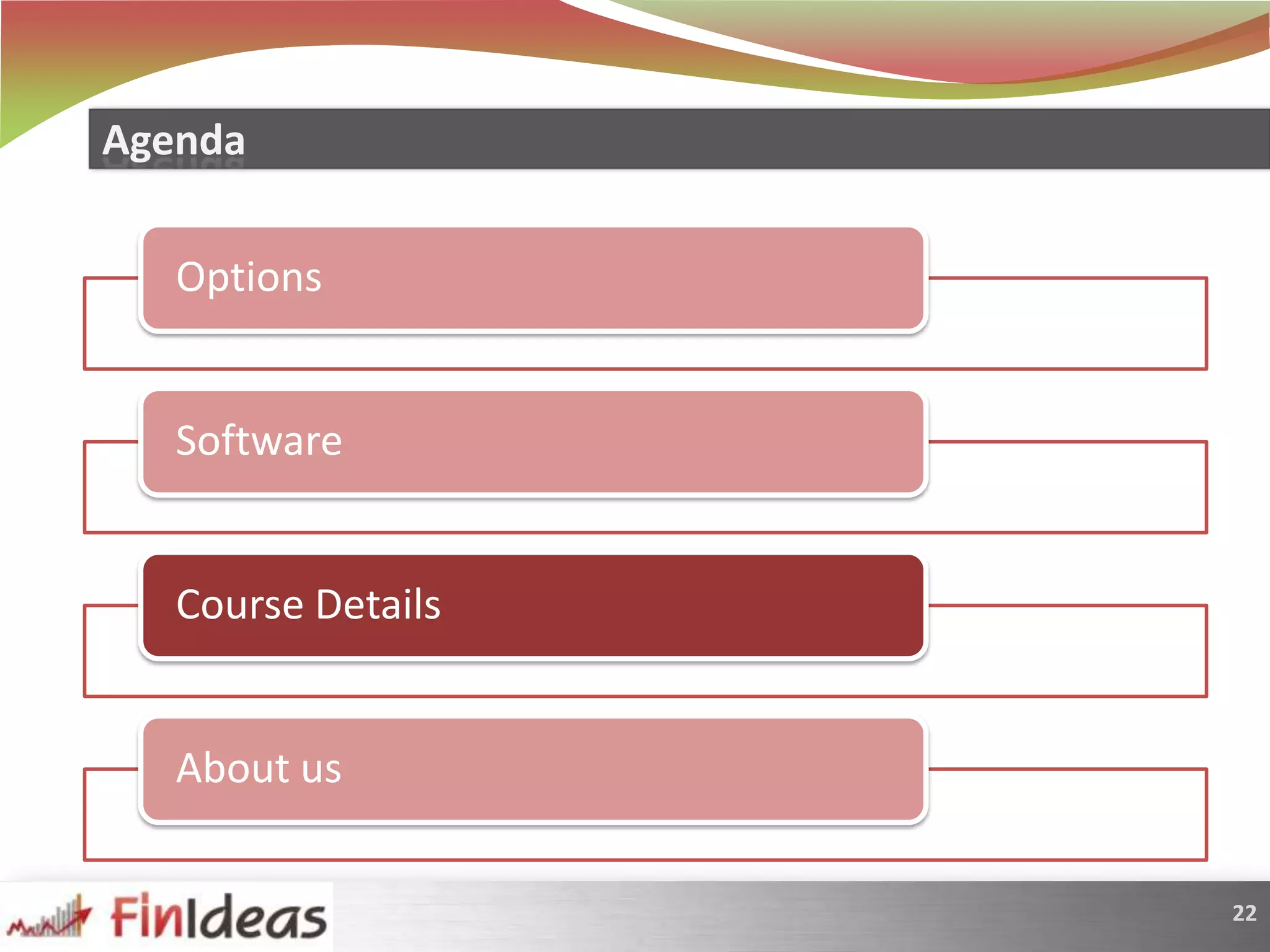 Agenda

Options

Software

Course Details

About us

FinIdeas

22